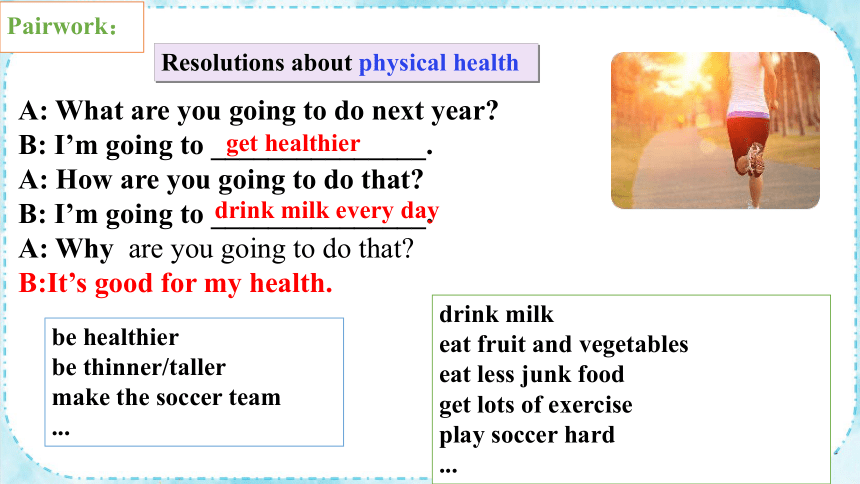 Pairwork:

Resolutions about physical health

A: What are you going to do next year?
B: I'm going to get healthier.
A: How are you going to do that?
B: I'm going to drink milk every day.
A: Why are you going to do that?
B:It's good for my health.

be healthier
be thinner/taller
make the soccer team
...

drink milk
eat fruit and vegetables
eat less junk food
get lots of exercise
play soccer hard
...